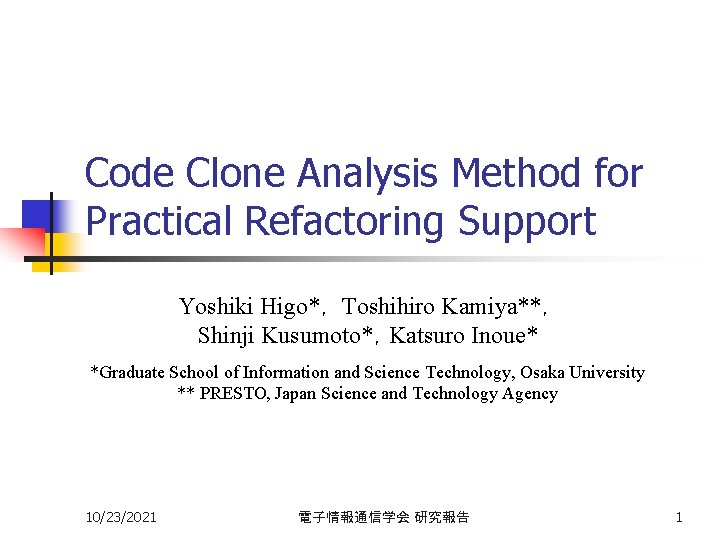 Code Clone Analysis Method for Practical Refactoring Support

Yoshiki Higo*, Toshihiro Kamiya**, Shinji Kusumoto*, Katsuro Inoue*

*Graduate School of Information and Science Technology, Osaka University
** PRESTO, Japan Science and Technology Agency

10/23/2021

電子情報通信学会 研究報告

1